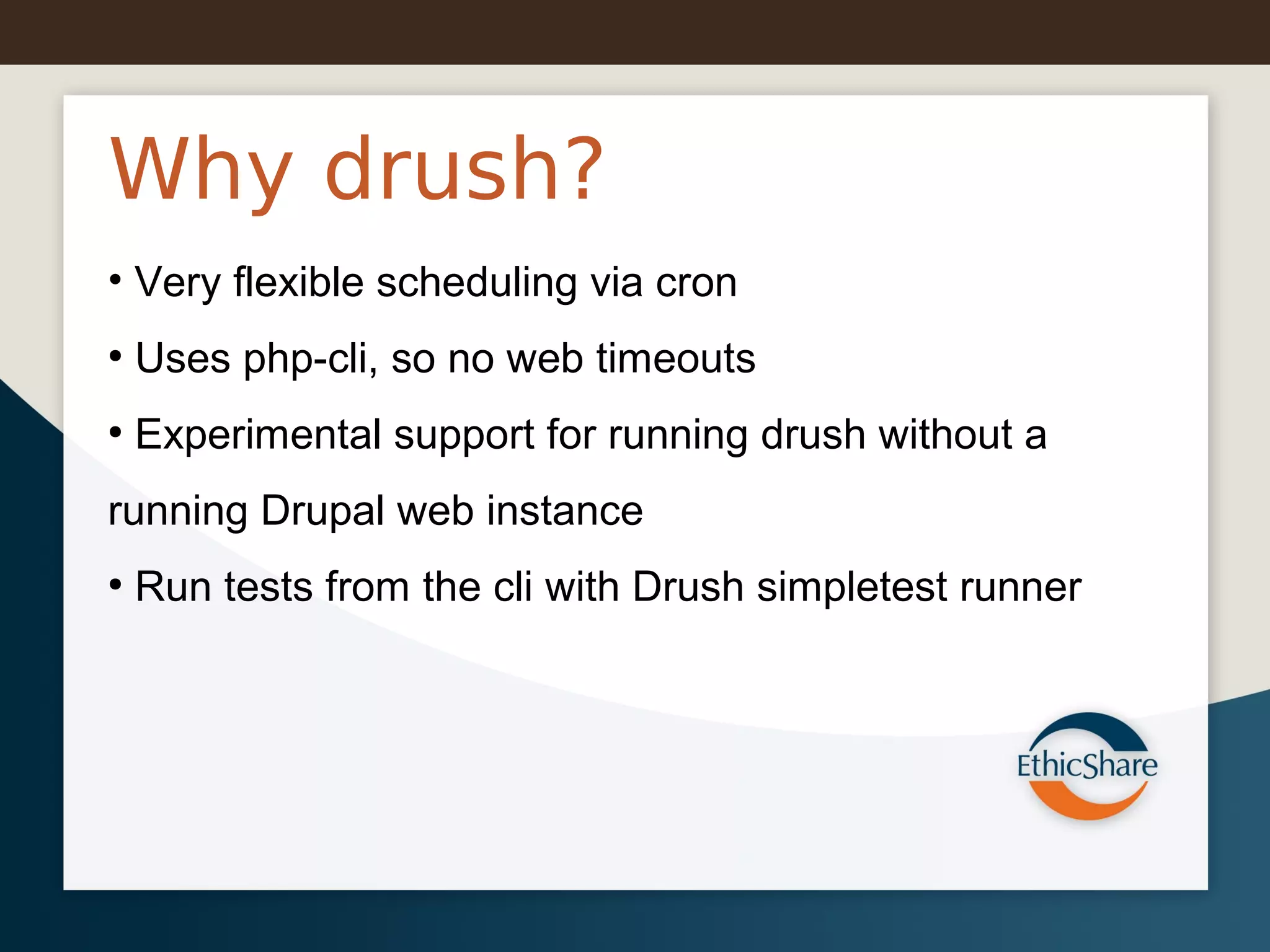 Why drush?

• Very flexible scheduling via cron

• Uses php-cli, so no web timeouts

• Experimental support for running drush without a running Drupal web instance

• Run tests from the cli with Drush simpletest runner

EthicShare